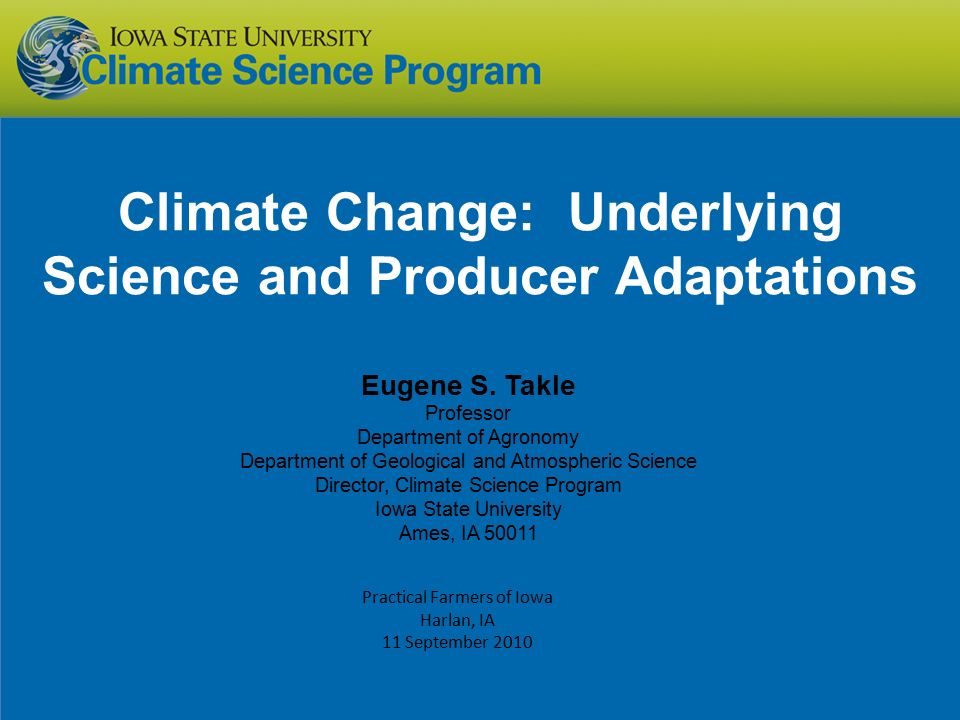 IOWA STATE UNIVERSITY
Climate Science Program

Climate Change: Underlying Science and Producer Adaptations

Eugene S. Takle
Professor
Department of Agronomy
Department of Geological and Atmospheric Science
Director, Climate Science Program
Iowa State University
Ames, IA 50011

Practical Farmers of Iowa
Harlan, IA
11 September 2010